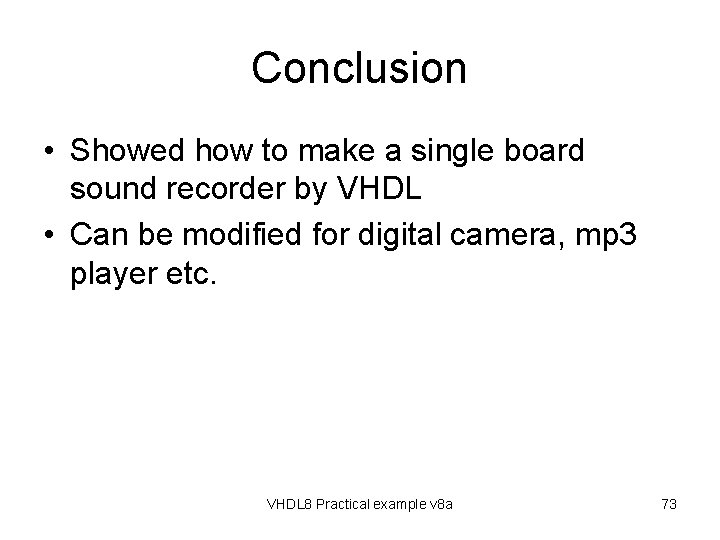 Conclusion

• Showed how to make a single board sound recorder by VHDL
• Can be modified for digital camera, mp3 player etc.

VHDL8 Practical example v8a

73